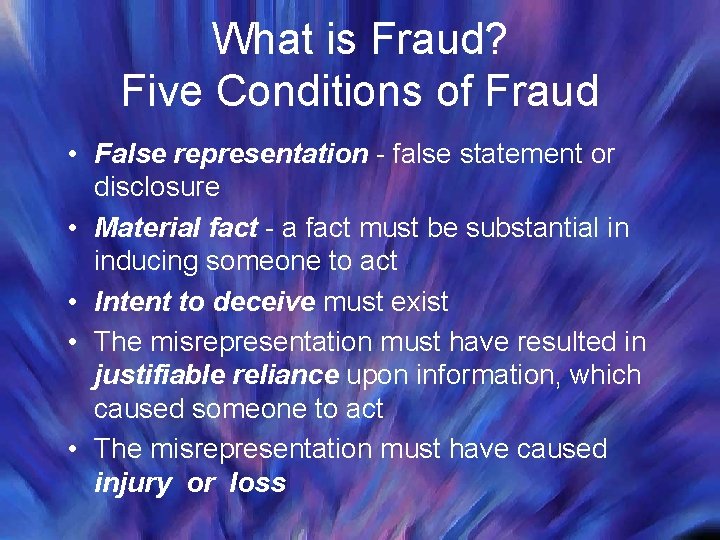 What is Fraud?
Five Conditions of Fraud

• False representation - false statement or disclosure
• Material fact - a fact must be substantial in inducing someone to act
• Intent to deceive must exist
• The misrepresentation must have resulted in justifiable reliance upon information, which caused someone to act
• The misrepresentation must have caused injury or loss